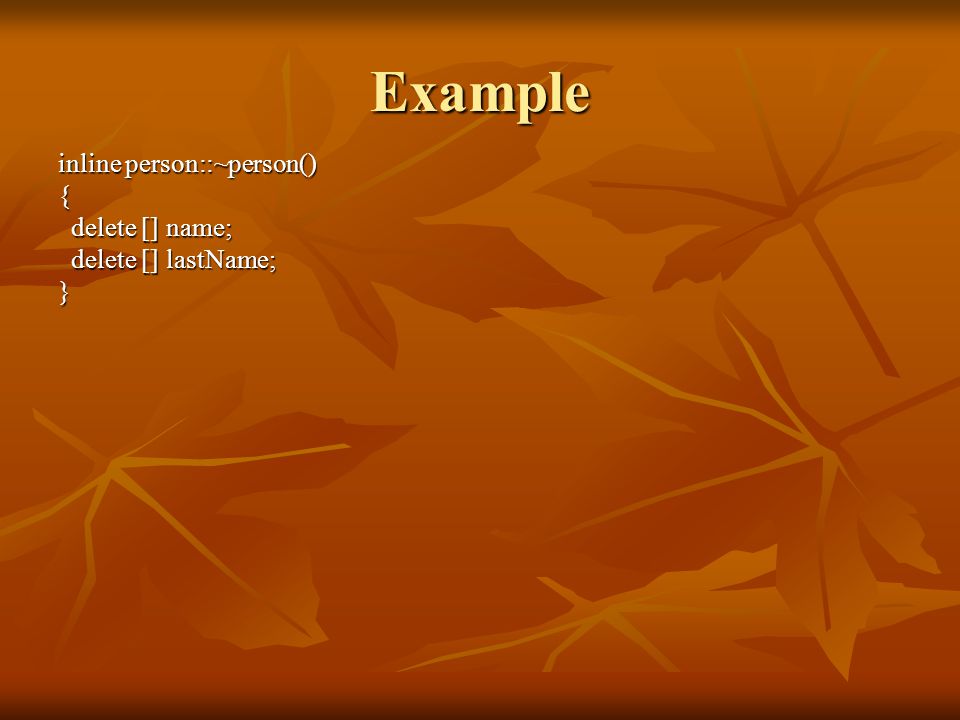 Example

inline person::~person()
{
delete [] name;
delete [] lastName;
}